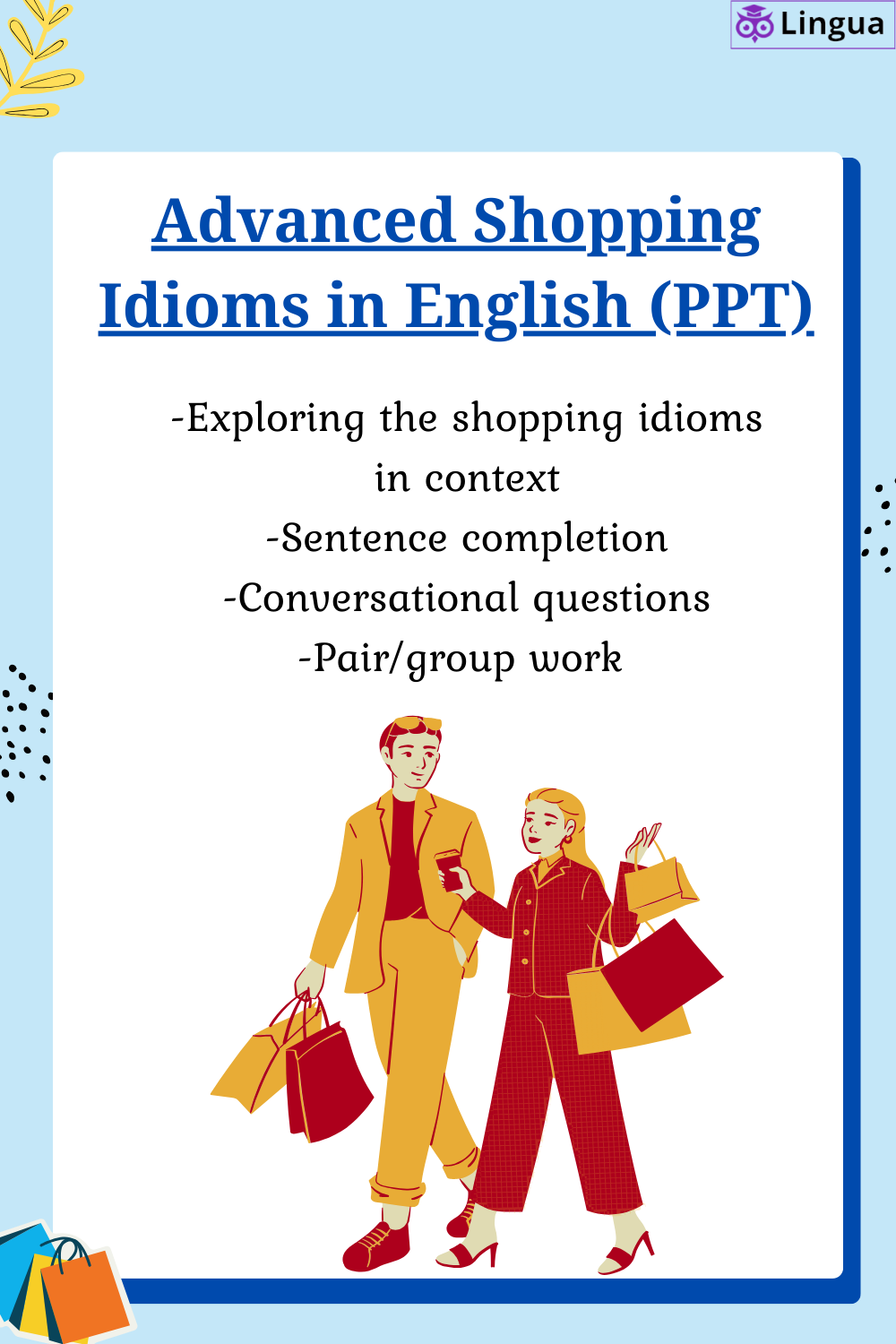 Lingua

Advanced Shopping Idioms in English (PPT)

-Exploring the shopping idioms in context
-Sentence completion
-Conversational questions
-Pair/group work